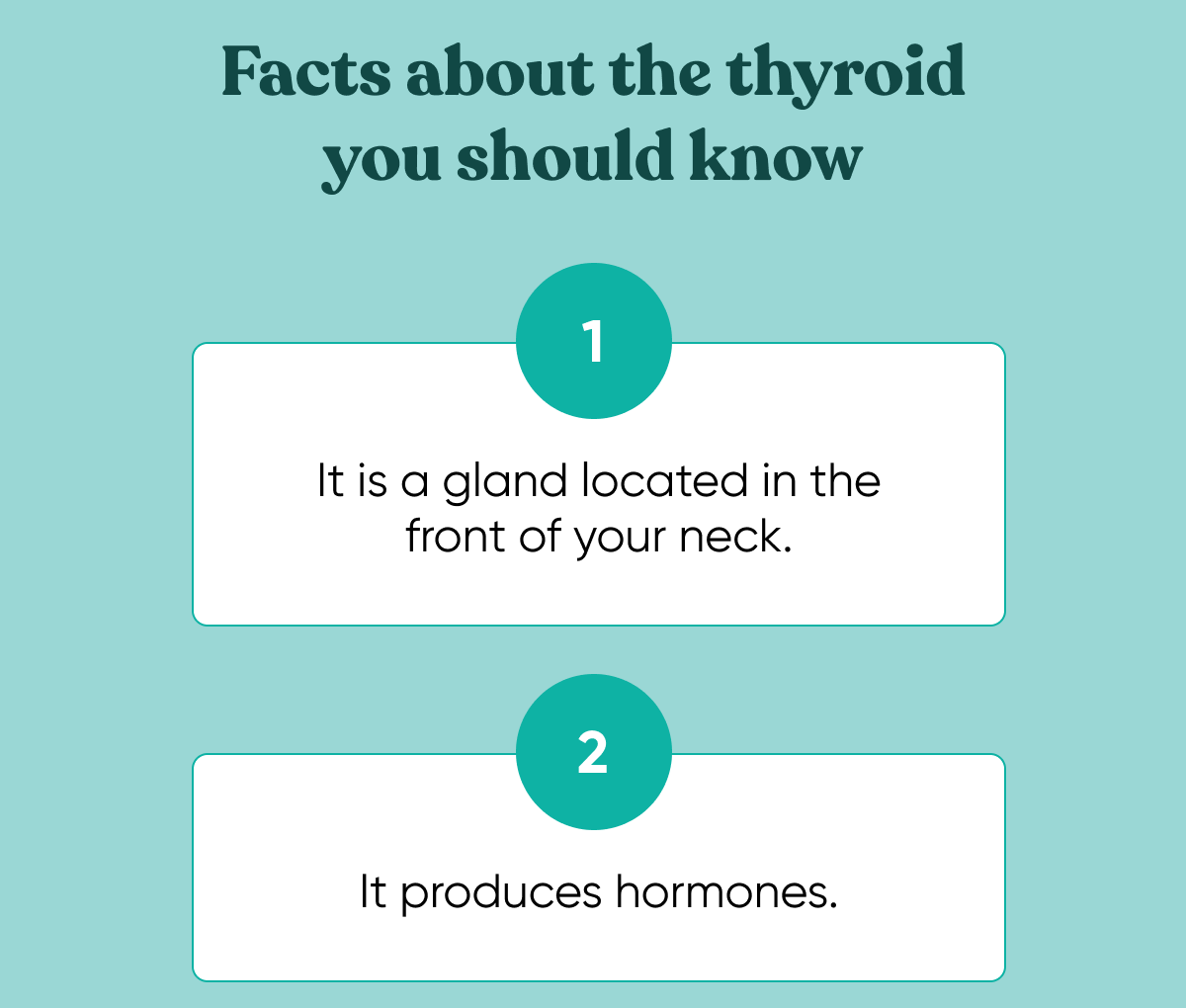 Facts about the thyroid you should know

1

It is a gland located in the front of your neck.

2

It produces hormones.